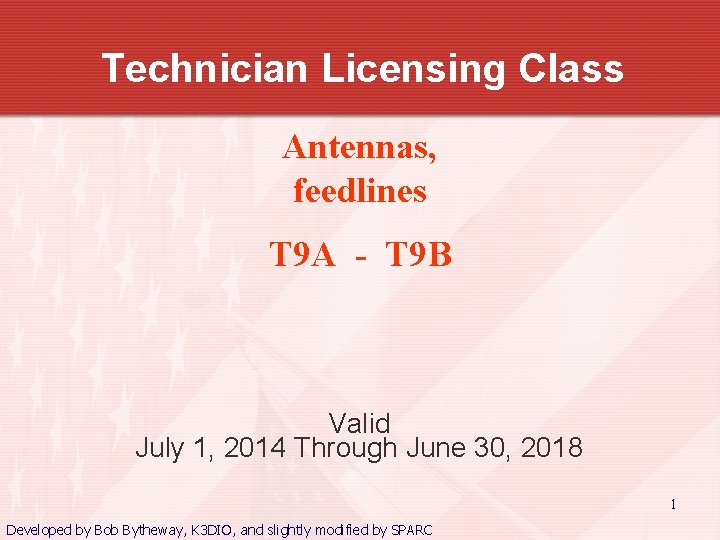 Technician Licensing Class

Antennas, feedlines

T9A - T9B

Valid
July 1, 2014 Through June 30, 2018

1

Developed by Bob Bytheway, K3DIO, and slightly modified by SPARC